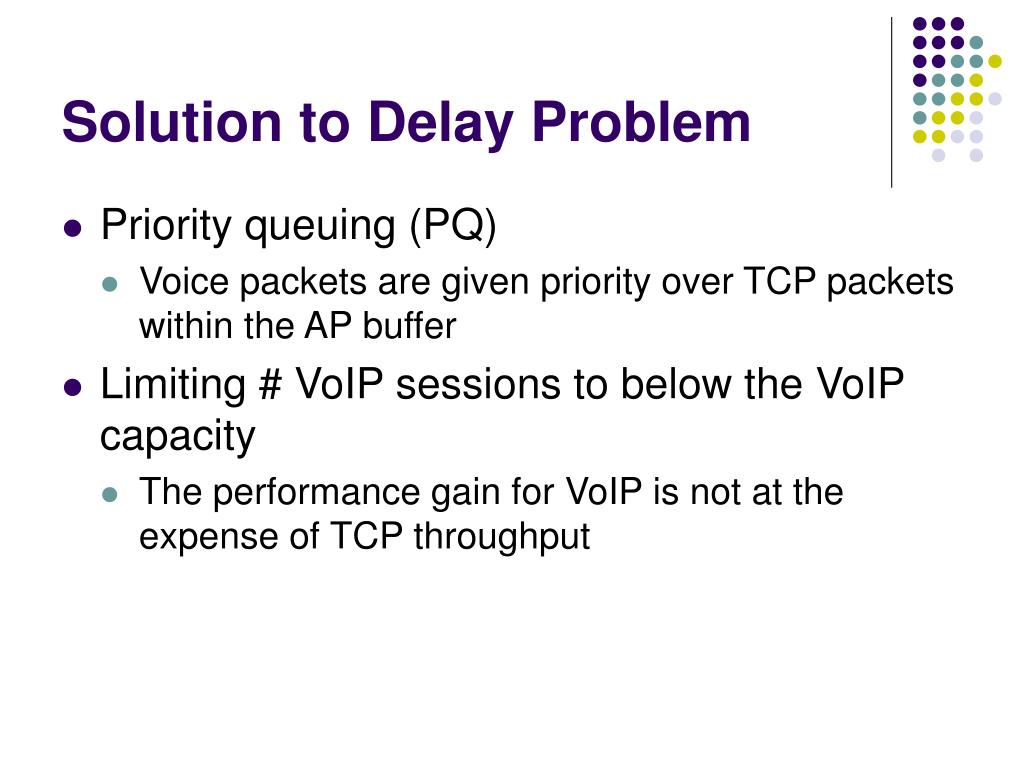 Solution to Delay Problem

- Priority queuing (PQ)
  - Voice packets are given priority over TCP packets within the AP buffer
- Limiting # VoIP sessions to below the VoIP capacity
  - The performance gain for VoIP is not at the expense of TCP throughput